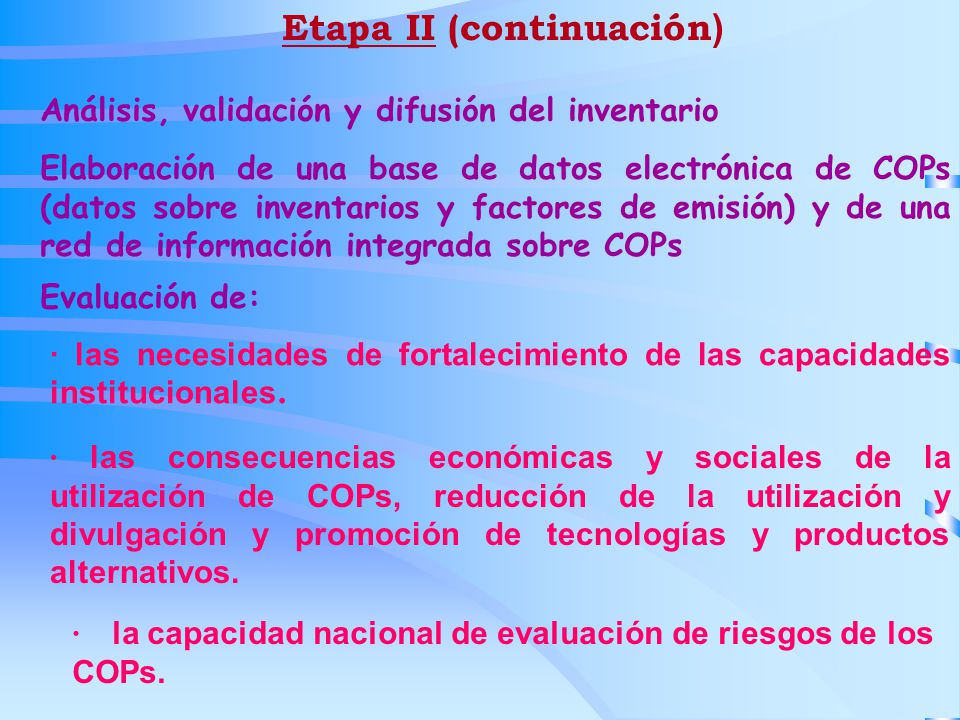 Etapa II (continuación)

Análisis, validación y difusión del inventario

Elaboración de una base de datos electrónica de COPs (datos sobre inventarios y factores de emisión) y de una red de información integrada sobre COPs

Evaluación de:

· las necesidades de fortalecimiento de las capacidades institucionales.

· las consecuencias económicas y sociales de la utilización de COPs, reducción de la utilización y divulgación y promoción de tecnologías y productos alternativos.

· la capacidad nacional de evaluación de riesgos de los COPs.